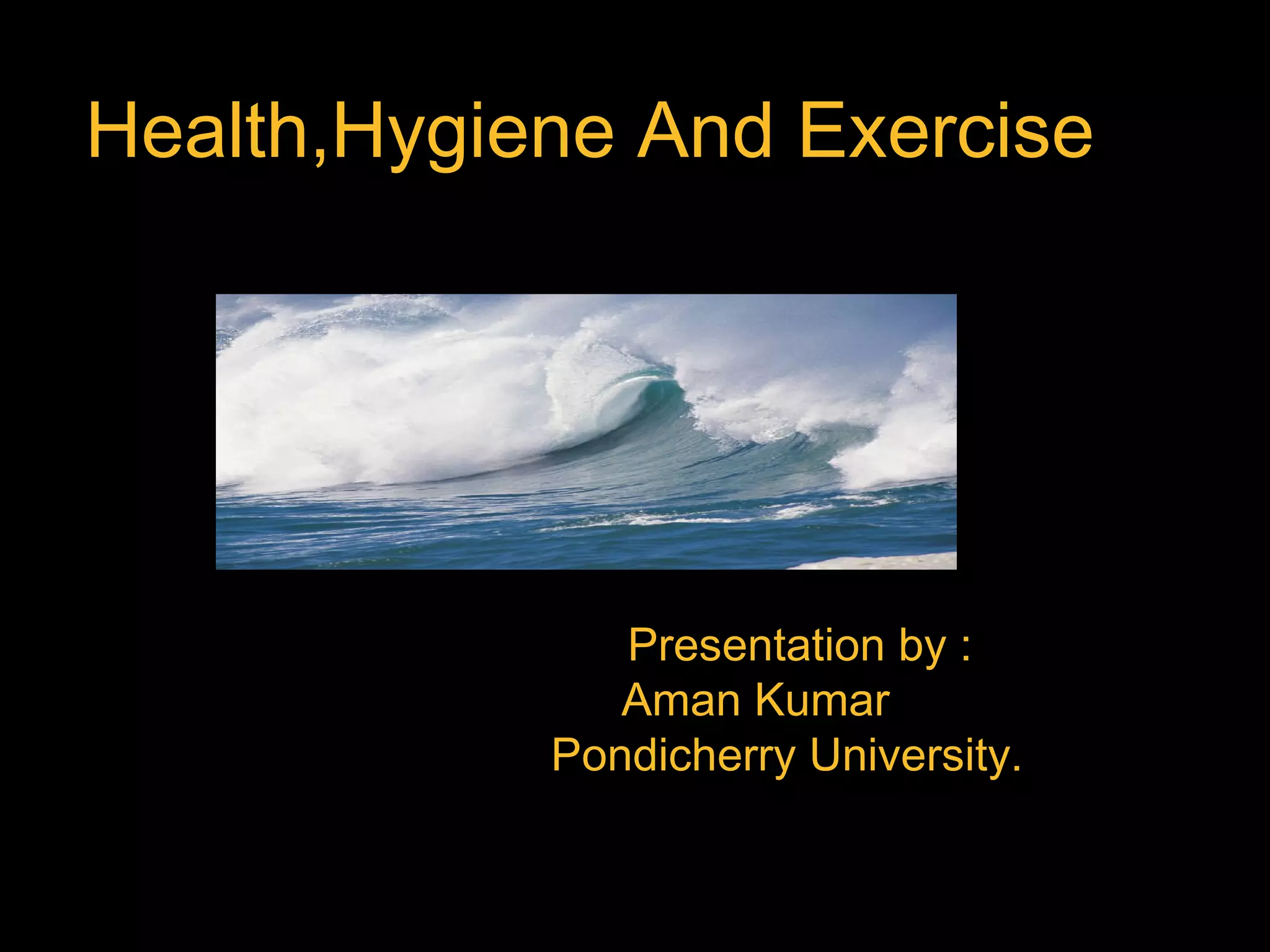 Health,Hygiene And Exercise

Presentation by :
Aman Kumar
Pondicherry University.